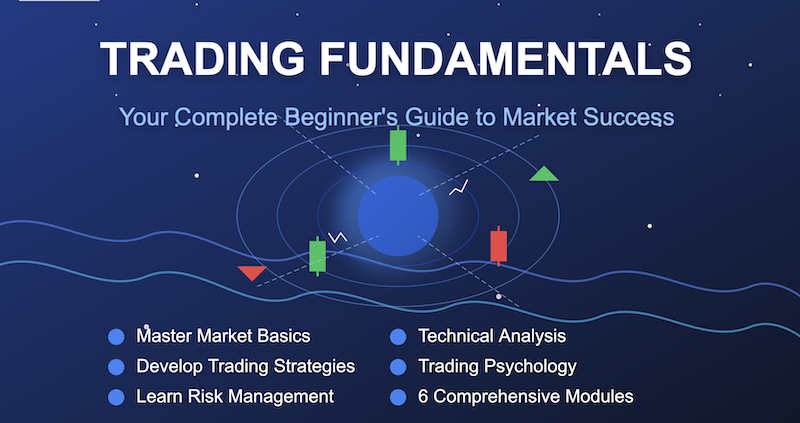 TRADING FUNDAMENTALS

Your Complete Beginner's Guide to Market Success

Master Market Basics
Develop Trading Strategies
Learn Risk Management

Technical Analysis
Trading Psychology
6 Comprehensive Modules